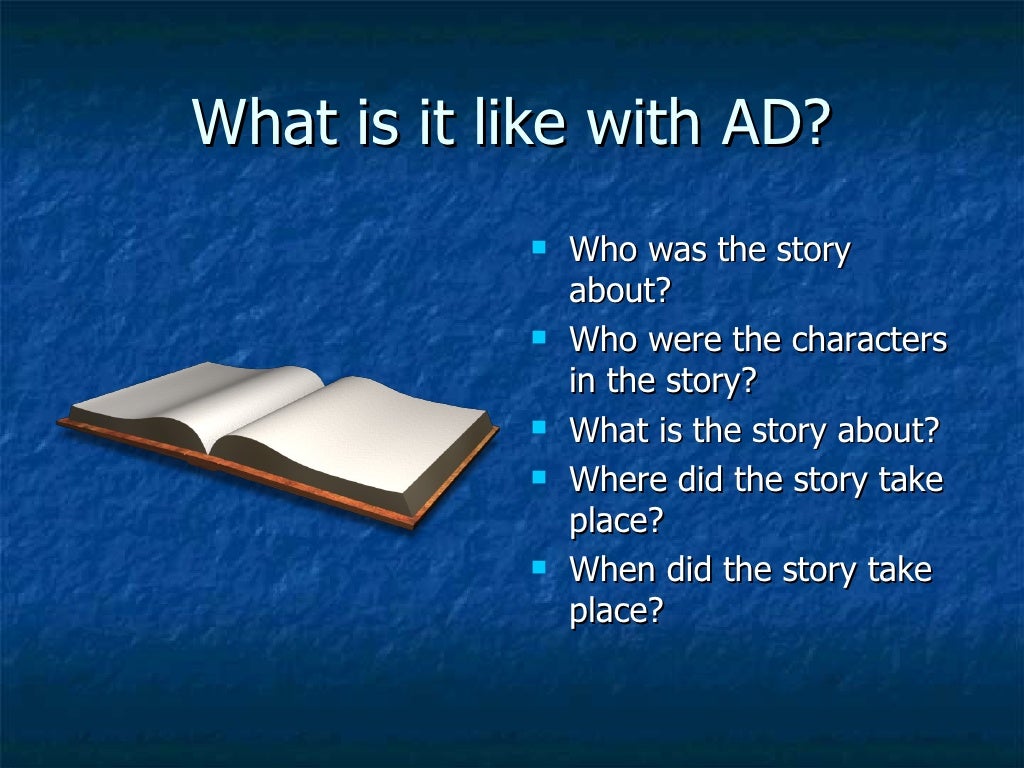 What is it like with AD?

- Who was the story about?
- Who were the characters in the story?
- What is the story about?
- Where did the story take place?
- When did the story take place?